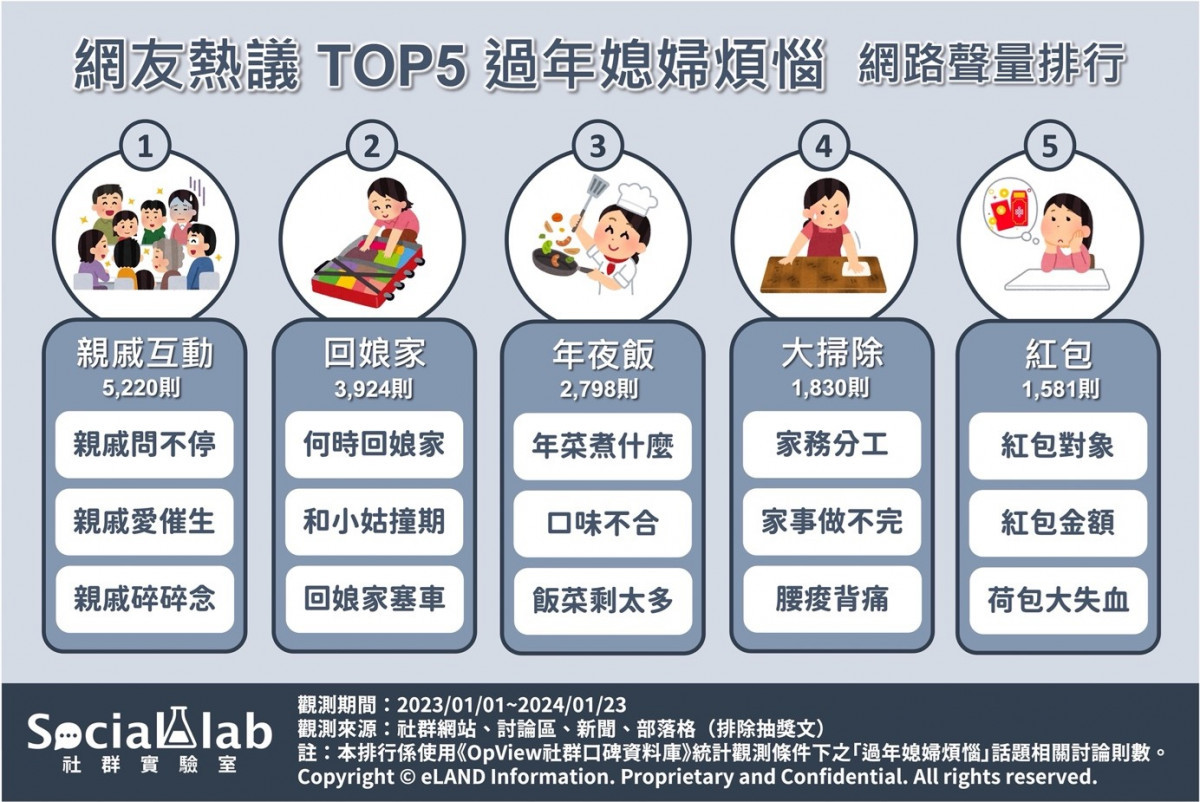 網友熱議 TOP5 過年媳婦煩惱 網路聲量排行

1
親戚互動
5,220則
親戚問不停
親戚愛催生
親戚碎碎念

2
回娘家
3,924則
何時回娘家
和小姑撞期
回娘家塞車

3
年夜飯
2,798則
年菜煮什麼
口味不合
飯菜剩太多

4
大掃除
1,830則
家務分工
家事做不完
腰痠背痛

5
紅包
1,581則
紅包對象
紅包金額
荷包大失血

Social lab
社群實驗室

觀測期間：2023/01/01~2024/01/23
觀測來源：社群網站、討論區、新聞、部落格（排除抽獎文）
註：本排行係使用《OpView社群口碑資料庫》統計觀測條件下之「過年媳婦煩惱」話題相關討論則數。
Copyright © eLAND Information. Proprietary and Confidential. All rights reserved.